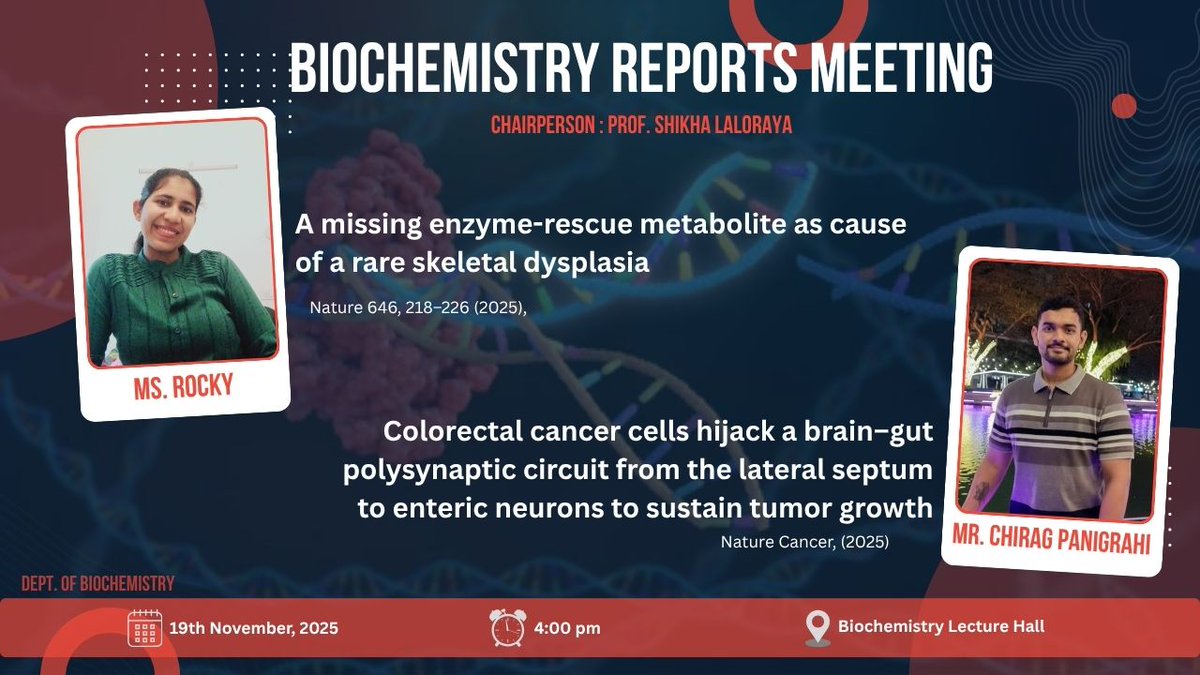 BIOCHEMISTRY REPORTS MEETING

CHAIRPERSON : PROF. SHIKHA LALORAYA

MS. ROCKY

A missing enzyme-rescue metabolite as cause of a rare skeletal dysplasia

Nature 646, 218–226 (2025),

Colorectal cancer cells hijack a brain–gut polysynaptic circuit from the lateral septum to enteric neurons to sustain tumor growth

Nature Cancer, (2025)

MR. CHIRAG PANIGRAHI

DEPT. OF BIOCHEMISTRY

19th November, 2025

4:00 pm

Biochemistry Lecture Hall